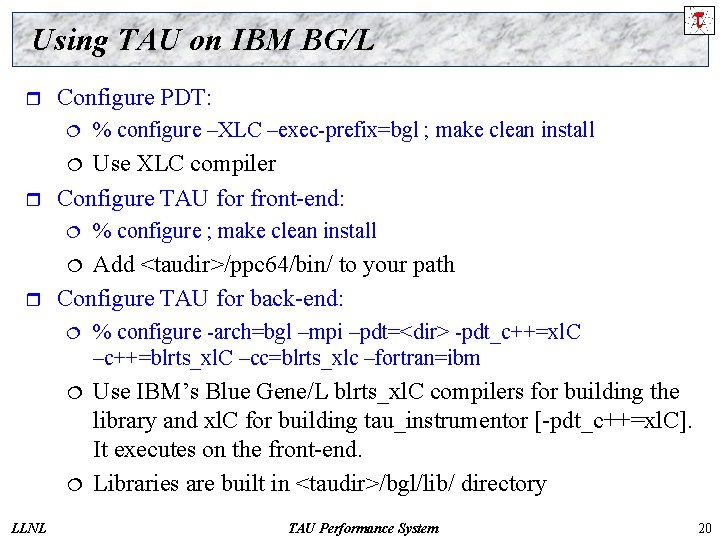 Using TAU on IBM BG/L

Configure PDT:

% configure –XLC –exec-prefix=bgl ; make clean install

Use XLC compiler

Configure TAU for front-end:

% configure ; make clean install

Add <taudir>/ppc64/bin/ to your path

Configure TAU for back-end:

% configure -arch=bgl –mpi –pdt=<dir> -pdt_c++=xlC –c++=blrts_xlC –cc=blrts_xlc –fortran=ibm

Use IBM's Blue Gene/L blrts_xlC compilers for building the library and xlC for building tau_instrumentor [-pdt_c++=xlC]. It executes on the front-end.

Libraries are built in <taudir>/bgl/lib/ directory

LLNL

TAU Performance System

20